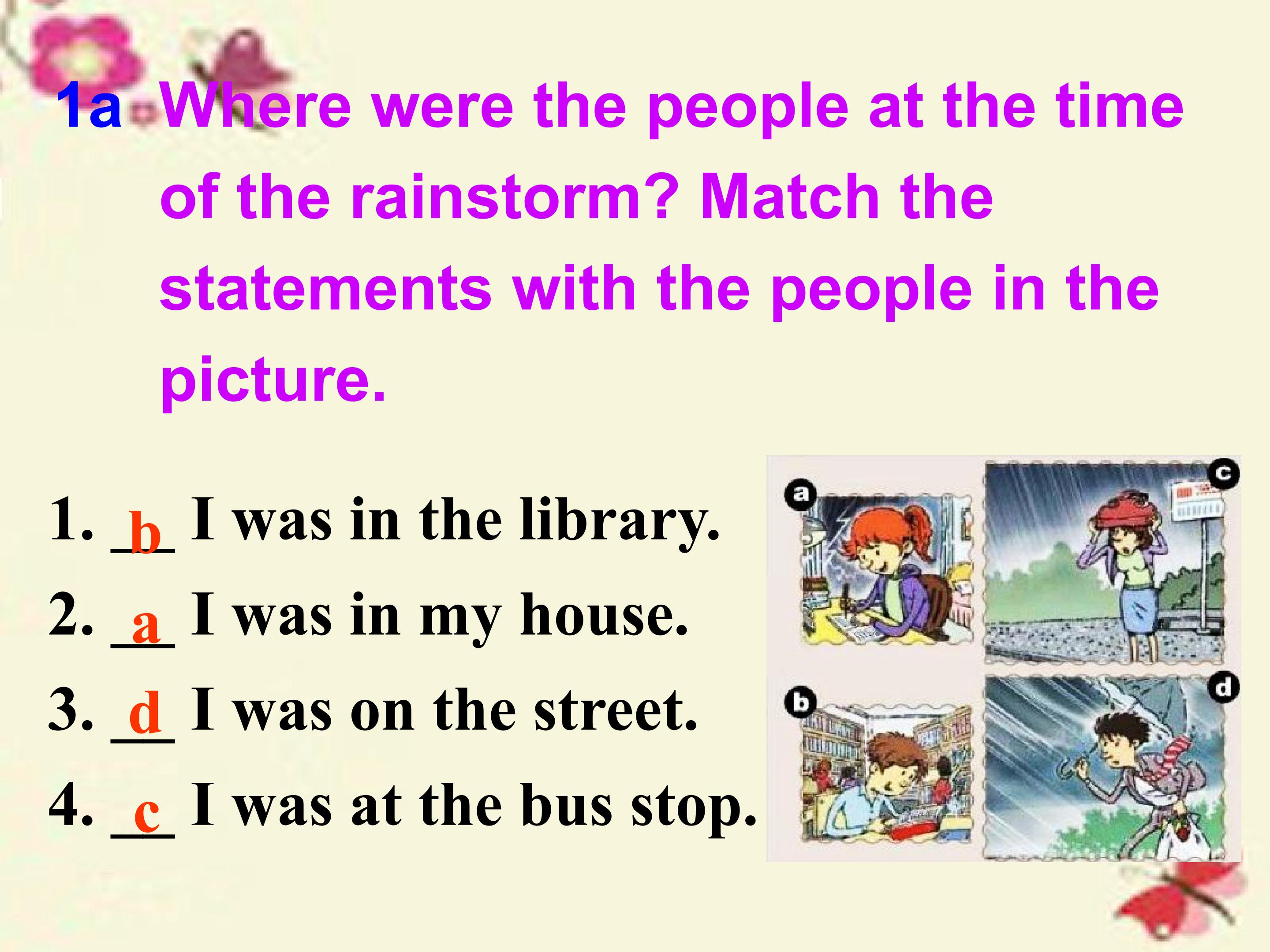 1a Where were the people at the time of the rainstorm? Match the statements with the people in the picture.

1. b I was in the library.
2. a I was in my house.
3. d I was on the street.
4. c I was at the bus stop.

a
c
b
d